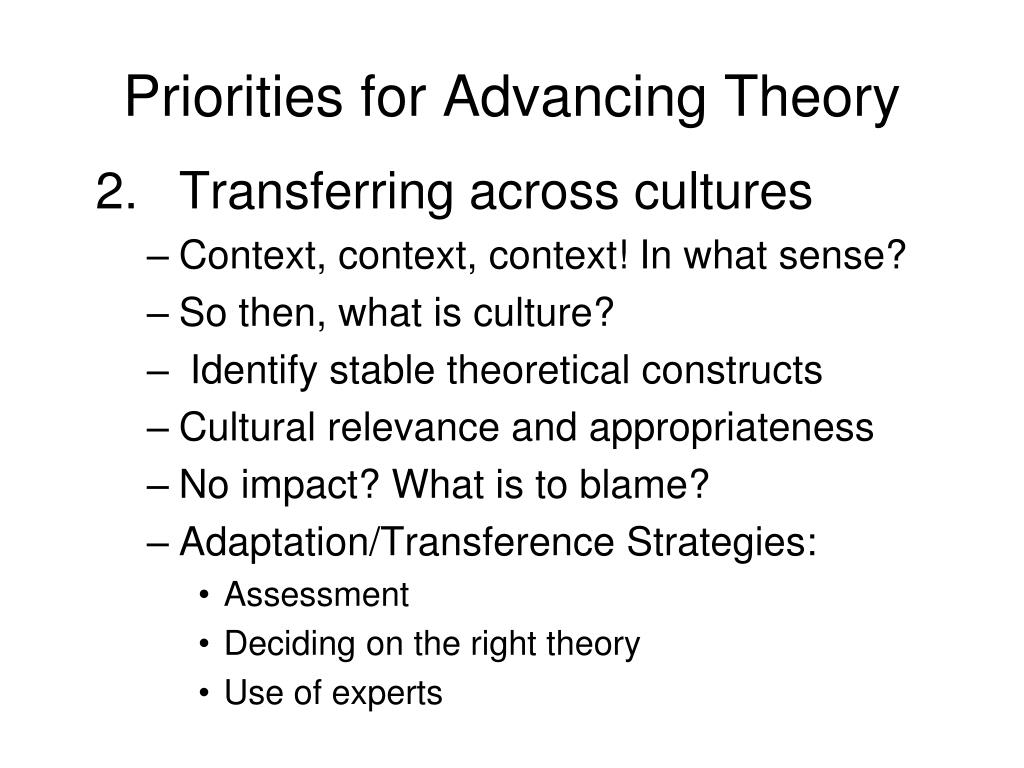 Priorities for Advancing Theory

2. Transferring across cultures

– Context, context, context! In what sense?
– So then, what is culture?
– Identify stable theoretical constructs
– Cultural relevance and appropriateness
– No impact? What is to blame?
– Adaptation/Transference Strategies:
• Assessment
• Deciding on the right theory
• Use of experts